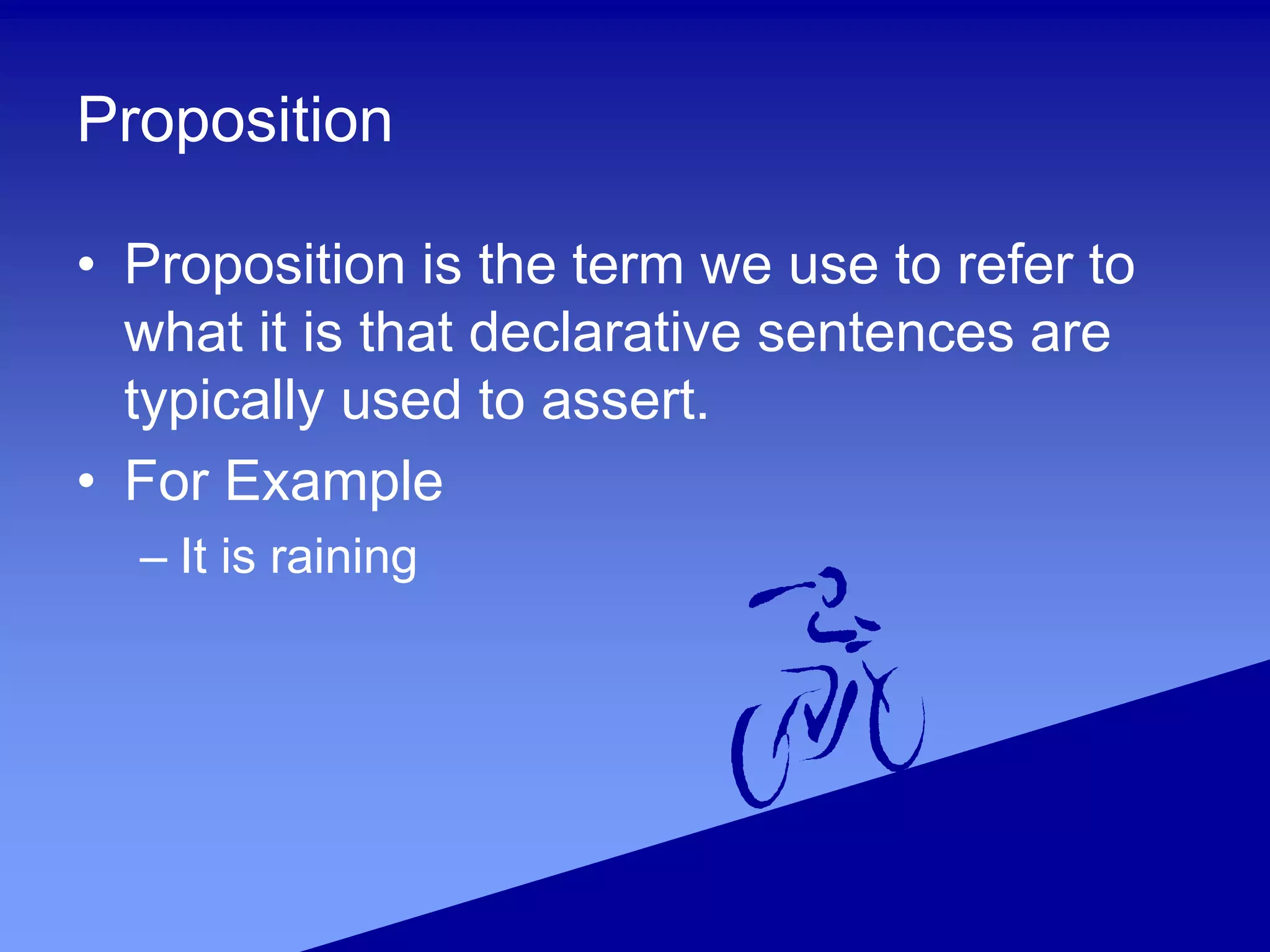 Proposition

• Proposition is the term we use to refer to what it is that declarative sentences are typically used to assert.
• For Example
– It is raining